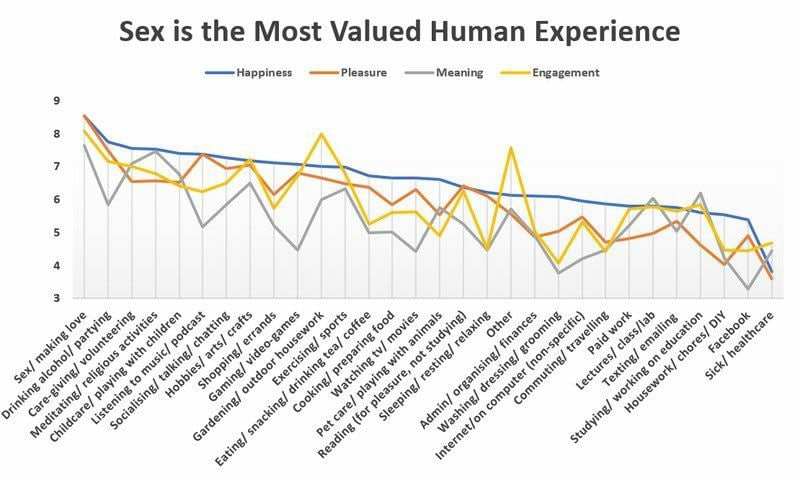 Sex is the Most Valued Human Experience

Happiness
Pleasure
Meaning
Engagement

9
8
7
6
5
4
3

Sex/ making love
Drinking alcohol/ partying
Care-giving/ volunteering
Meditating/ religious activities
Childcare/ playing with children
Listening to music/ podcast
Socialising/ talking/ chatting
Hobbies/ arts/ crafts
Shopping/ errands
Gaming/ video-games
Gardening/ outdoor housework
Exercising/ sports
Eating/ snacking/ drinking tea/ coffee
Cooking/ preparing food
Watching tv/ movies
Pet care/ playing with animals
Reading (for pleasure, not studying)
Sleeping/ resting/ relaxing
Other
Admin/ organising/ finances
Washing/ dressing/ grooming
Internet/on computer (non-specific)
Commuting/ travelling
Paid work
Lectures/ class/lab
Texting/ emailing
Studying/ working on education
Housework/ chores/ DIY
Facebook
Sick/ healthcare